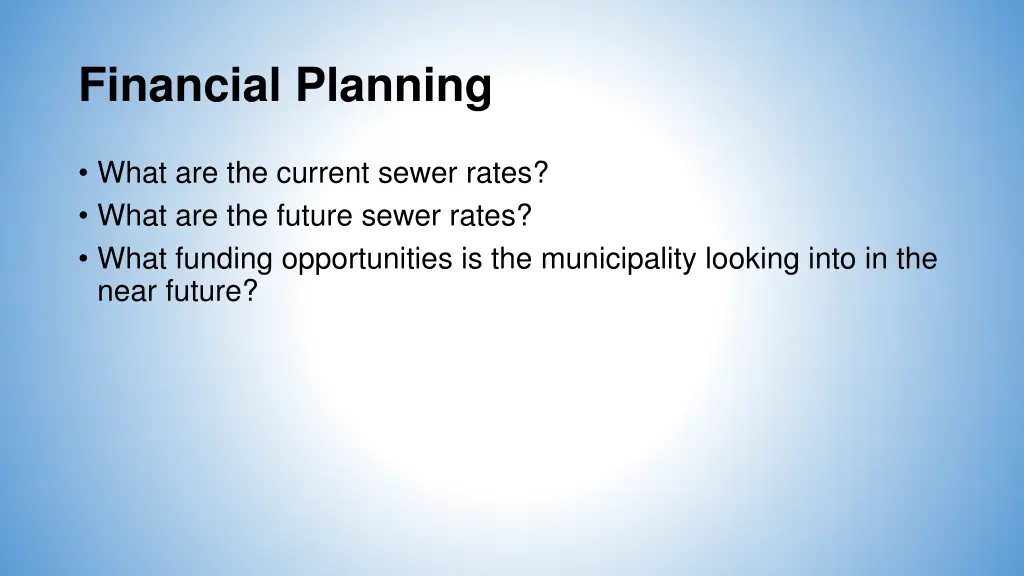 Financial Planning

• What are the current sewer rates?
• What are the future sewer rates?
• What funding opportunities is the municipality looking into in the near future?